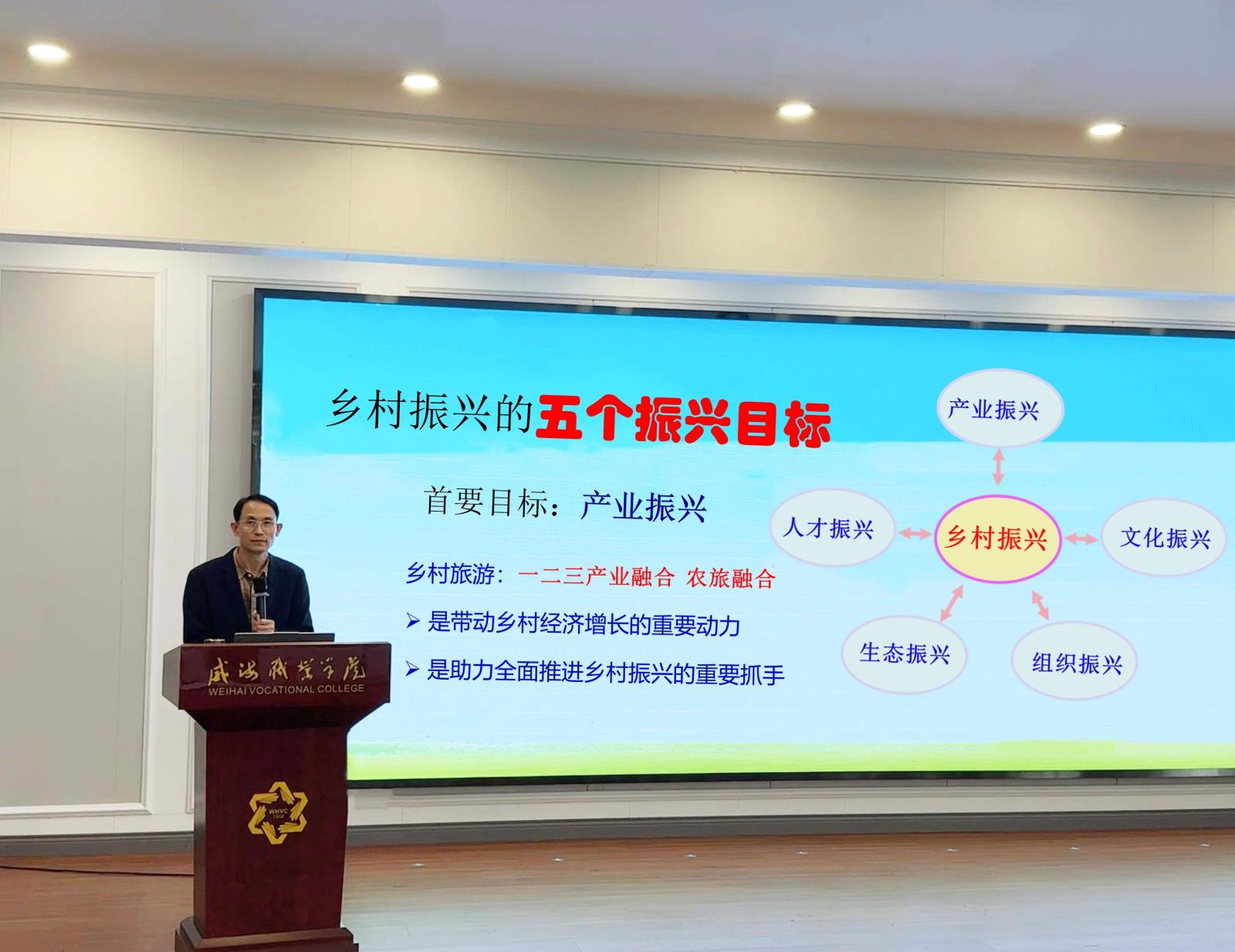 乡村振兴的五个振兴目标

首要目标：产业振兴

乡村旅游：一二三产业融合 农旅融合

➢ 是带动乡村经济增长的重要动力

➢ 是助力全面推进乡村振兴的重要抓手

产业振兴

人才振兴

乡村振兴

文化振兴

生态振兴

组织振兴

威海职业学院
WEIHAI VOCATIONAL COLLEGE

WHVC